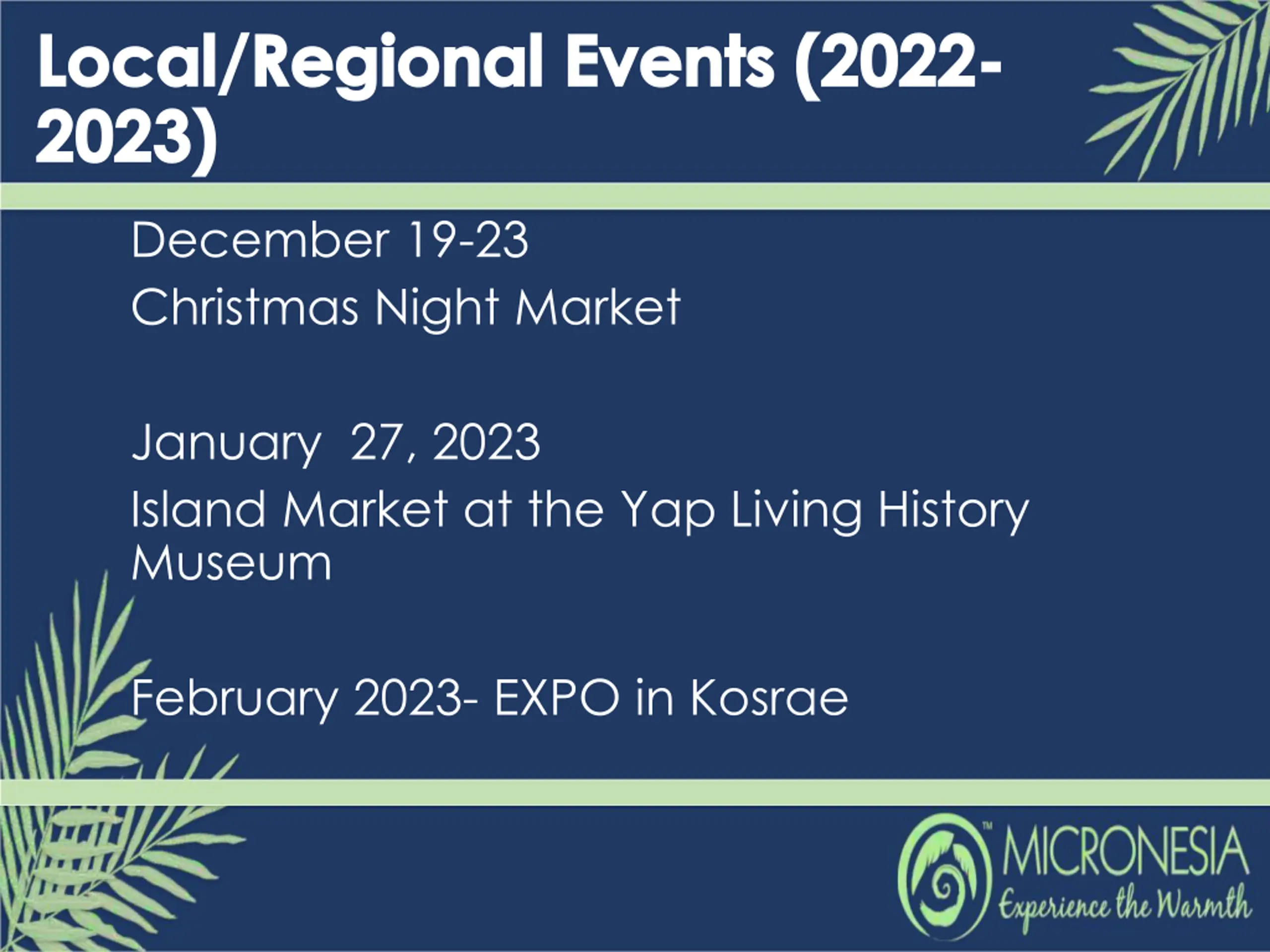 Local/Regional Events (2022-2023)

December 19-23
Christmas Night Market

January 27, 2023
Island Market at the Yap Living History Museum

February 2023- EXPO in Kosrae

™ MICRONESIA
Experience the Warmth